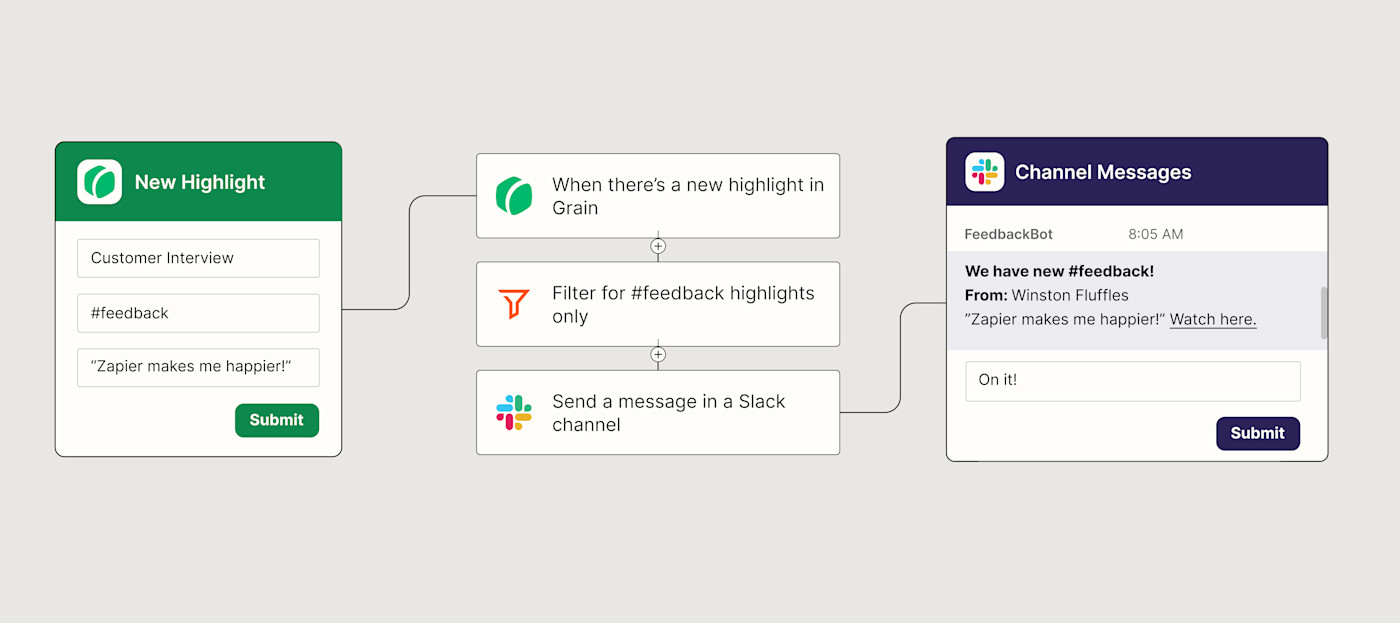 New Highlight

Customer Interview

#feedback

"Zapier makes me happier!"

Submit

When there's a new highlight in Grain

Filter for #feedback highlights only

Send a message in a Slack channel

Channel Messages

FeedbackBot 8:05 AM

We have new #feedback!
From: Winston Fluffles
"Zapier makes me happier!" Watch here.

On it!

Submit